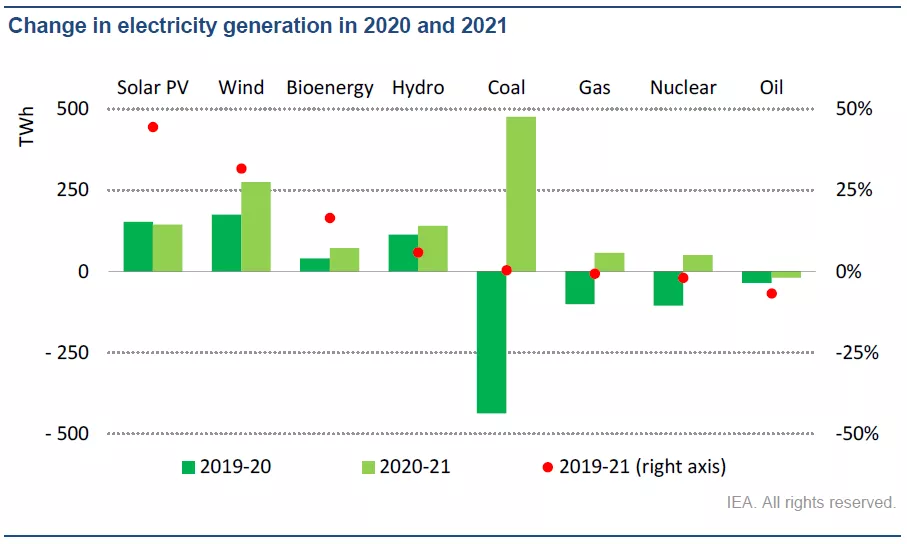 Change in electricity generation in 2020 and 2021

Solar PV Wind Bioenergy Hydro Coal Gas Nuclear Oil

TWh

500
250
0
- 250
- 500

50%
25%
0%
-25%
-50%

2019-20 2020-21 2019-21 (right axis)

IEA. All rights reserved.